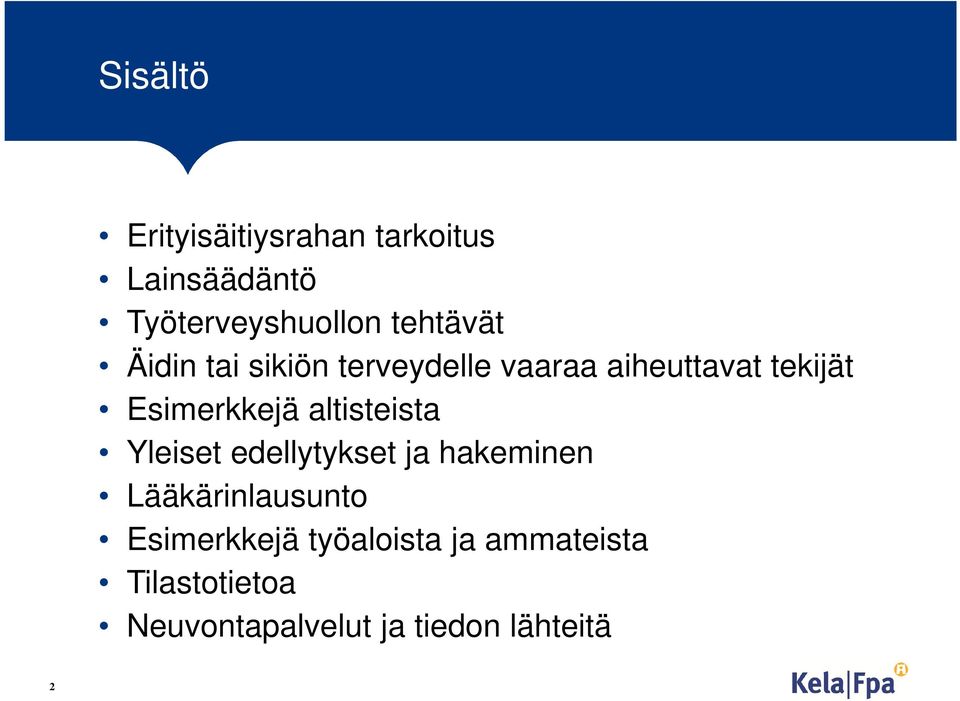 Sisältö

• Erityisäitiysrahan tarkoitus
• Lainsäädäntö
• Työterveyshuollon tehtävät
• Äidin tai sikiön terveydelle vaaraa aiheuttavat tekijät
• Esimerkkejä altisteista
• Yleiset edellytykset ja hakeminen
• Lääkärinlausunto
• Esimerkkejä työaloista ja ammateista
• Tilastotietoa
• Neuvontapalvelut ja tiedon lähteitä

2

Kela|Fpa